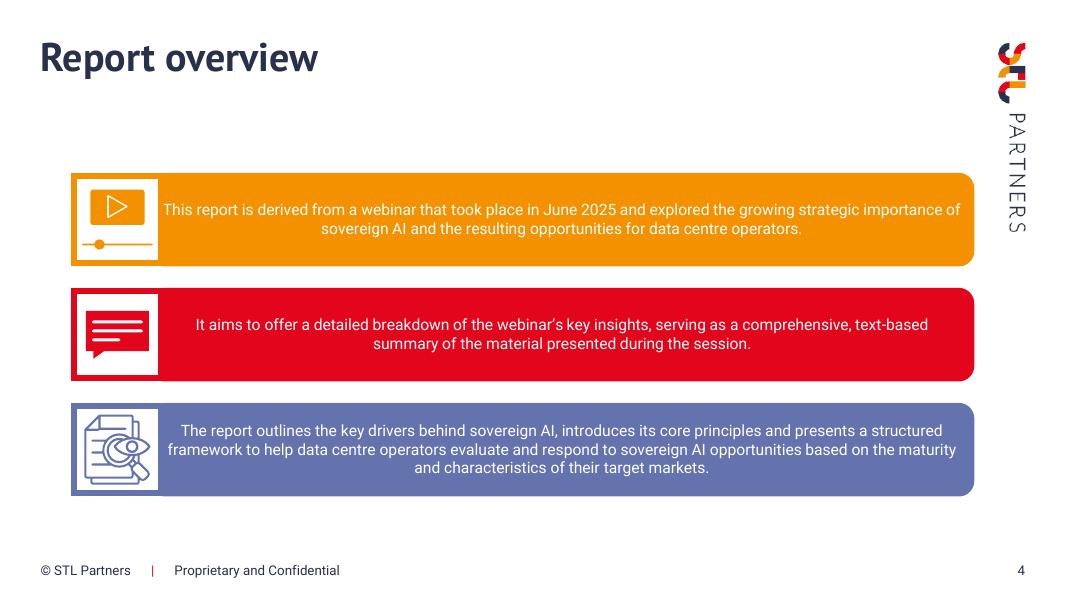 Report overview

STL PARTNERS

This report is derived from a webinar that took place in June 2025 and explored the growing strategic importance of sovereign AI and the resulting opportunities for data centre operators.

It aims to offer a detailed breakdown of the webinar's key insights, serving as a comprehensive, text-based summary of the material presented during the session.

The report outlines the key drivers behind sovereign AI, introduces its core principles and presents a structured framework to help data centre operators evaluate and respond to sovereign AI opportunities based on the maturity and characteristics of their target markets.

© STL Partners | Proprietary and Confidential

4